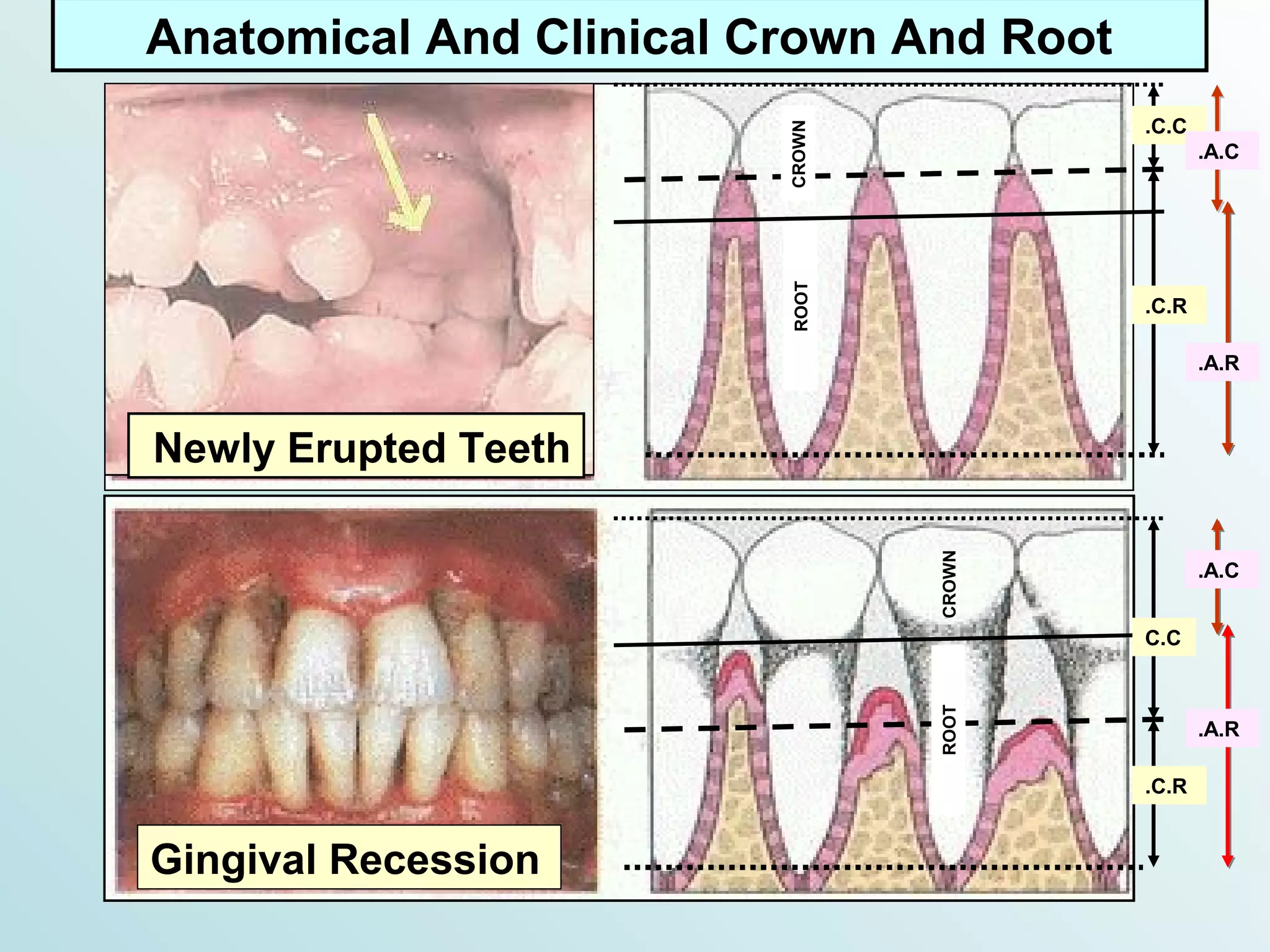 Anatomical And Clinical Crown And Root

Newly Erupted Teeth

CROWN

ROOT

.C.C

.A.C

.C.R

.A.R

Gingival Recession

CROWN

ROOT

.A.C

C.C

.A.R

.C.R